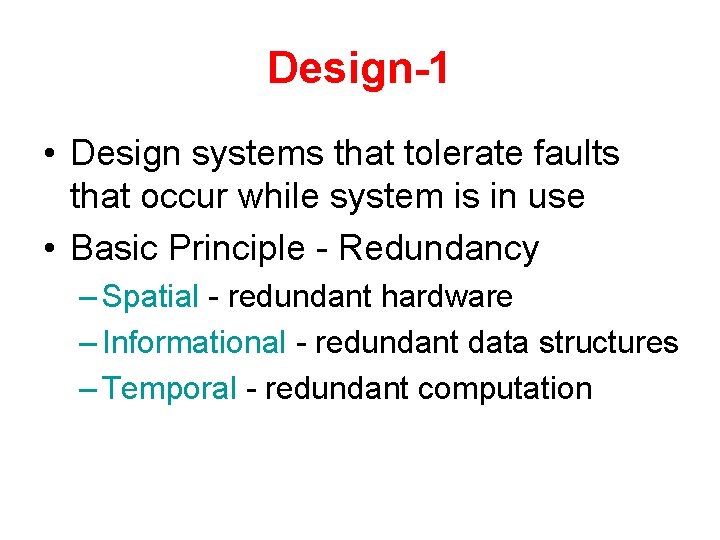 Design-1

• Design systems that tolerate faults that occur while system is in use

• Basic Principle - Redundancy

– Spatial - redundant hardware

– Informational - redundant data structures

– Temporal - redundant computation